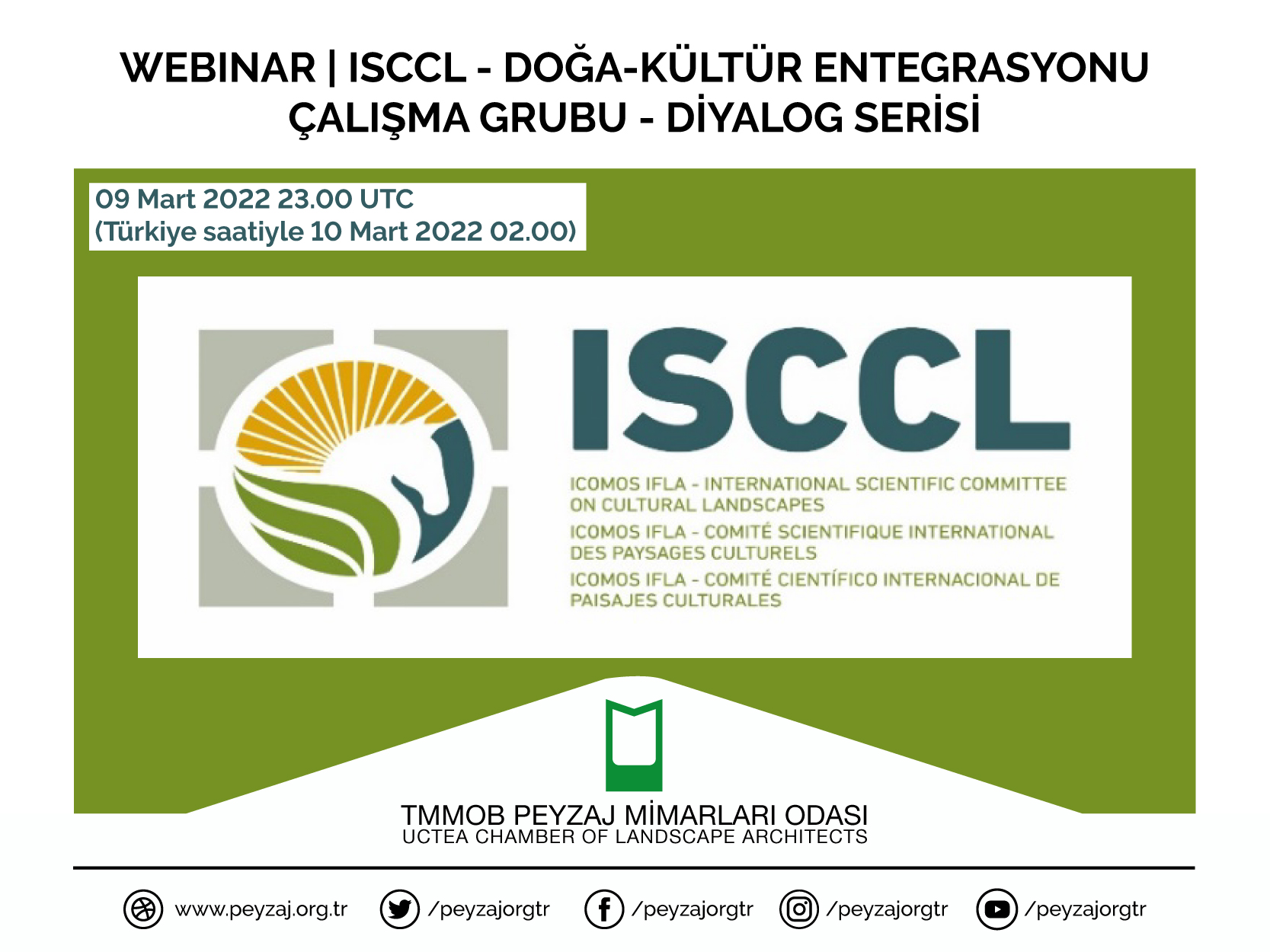 WEBINAR | ISCCL - DOĞA-KÜLTÜR ENTEGRASYONU ÇALIŞMA GRUBU - DİYALOG SERİSİ

09 Mart 2022 23.00 UTC
(Türkiye saatiyle 10 Mart 2022 02.00)

ISCCL

ICOMOS IFLA - INTERNATIONAL SCIENTIFIC COMMITTEE ON CULTURAL LANDSCAPES
ICOMOS IFLA - COMITÉ SCIENTIFIQUE INTERNATIONAL DES PAYSAGES CULTURELS
ICOMOS IFLA - COMITÉ CIENTÍFICO INTERNACIONAL DE PAISAJES CULTURALES

TMMOB PEYZAJ MİMARLARI ODASI
UCTEA CHAMBER OF LANDSCAPE ARCHITECTS

www.peyzaj.org.tr /peyzajorgtr /peyzajorgtr /peyzajorgtr /peyzajorgtr